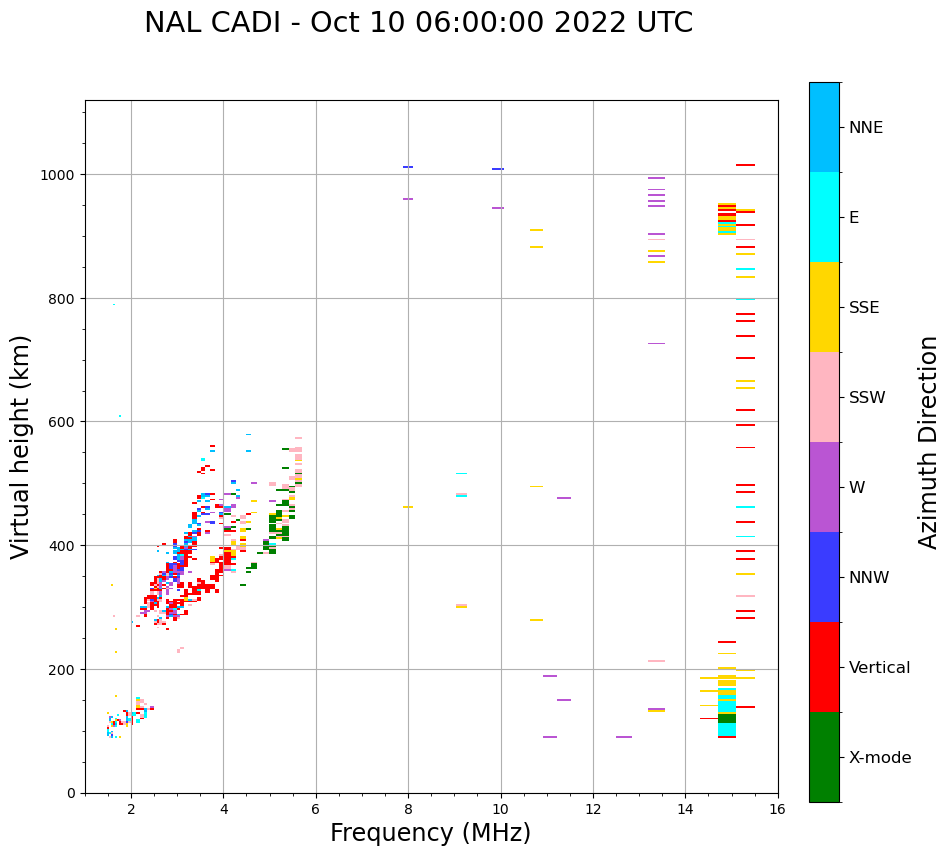 NAL CADI - Oct 10 06:00:00 2022 UTC

Virtual height (km)

1000
800
600
400
200
0

2 4 6 8 10 12 14 16

Frequency (MHz)

NNE
E
SSE
SSW
W
NNW
Vertical
X-mode

Azimuth Direction